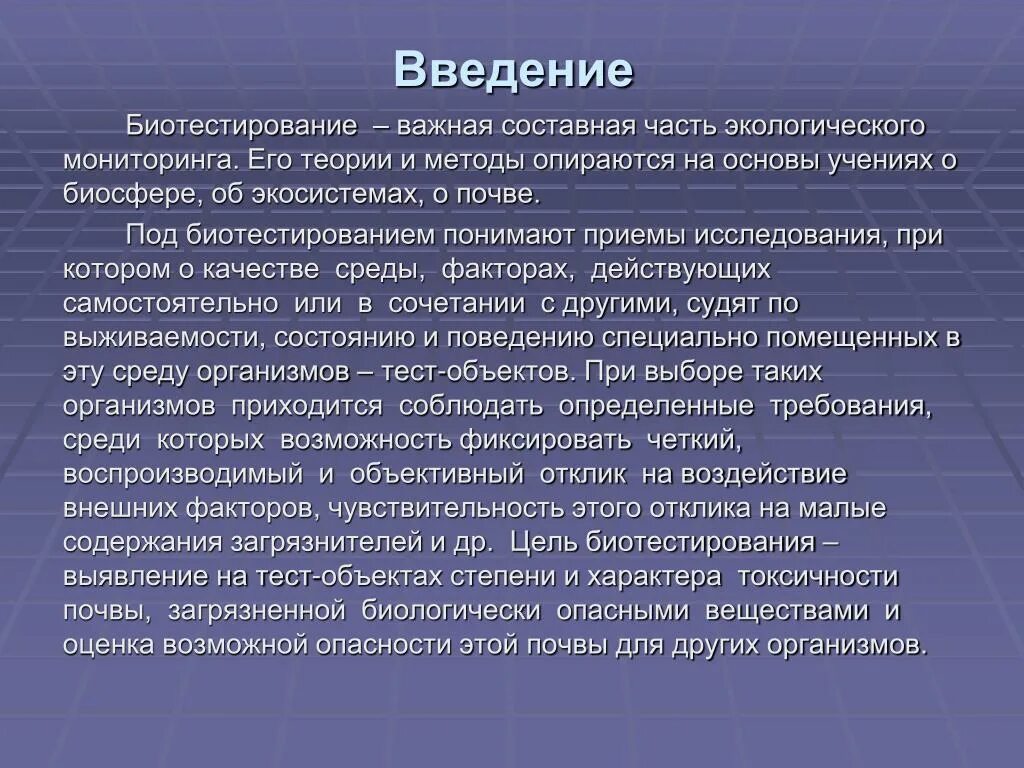 Введение

Биотестирование – важная составная часть экологического мониторинга. Его теории и методы опираются на основы учениях о биосфере, об экосистемах, о почве.

Под биотестированием понимают приемы исследования, при котором о качестве среды, факторах, действующих самостоятельно или в сочетании с другими, судят по выживаемости, состоянию и поведению специально помещенных в эту среду организмов – тест-объектов. При выборе таких организмов приходится соблюдать определенные требования, среди которых возможность фиксировать четкий, воспроизводимый и объективный отклик на воздействие внешних факторов, чувствительность этого отклика на малые содержания загрязнителей и др. Цель биотестирования – выявление на тест-объектах степени и характера токсичности почвы, загрязненной биологически опасными веществами и оценка возможной опасности этой почвы для других организмов.